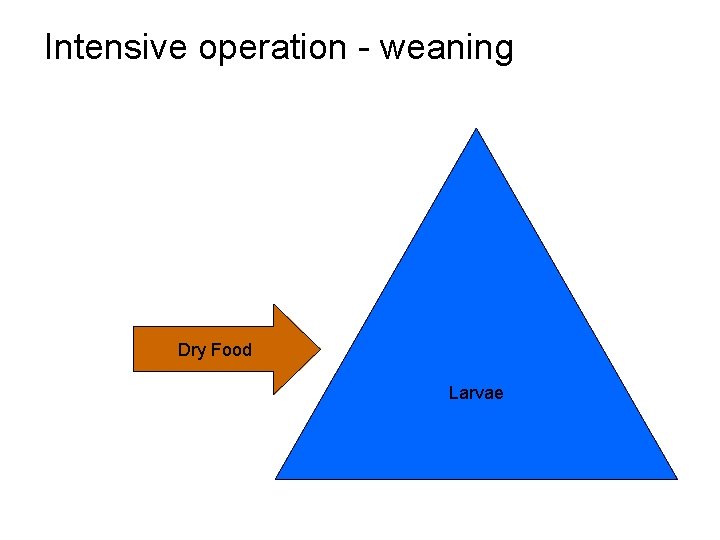 Intensive operation - weaning

Dry Food

Larvae